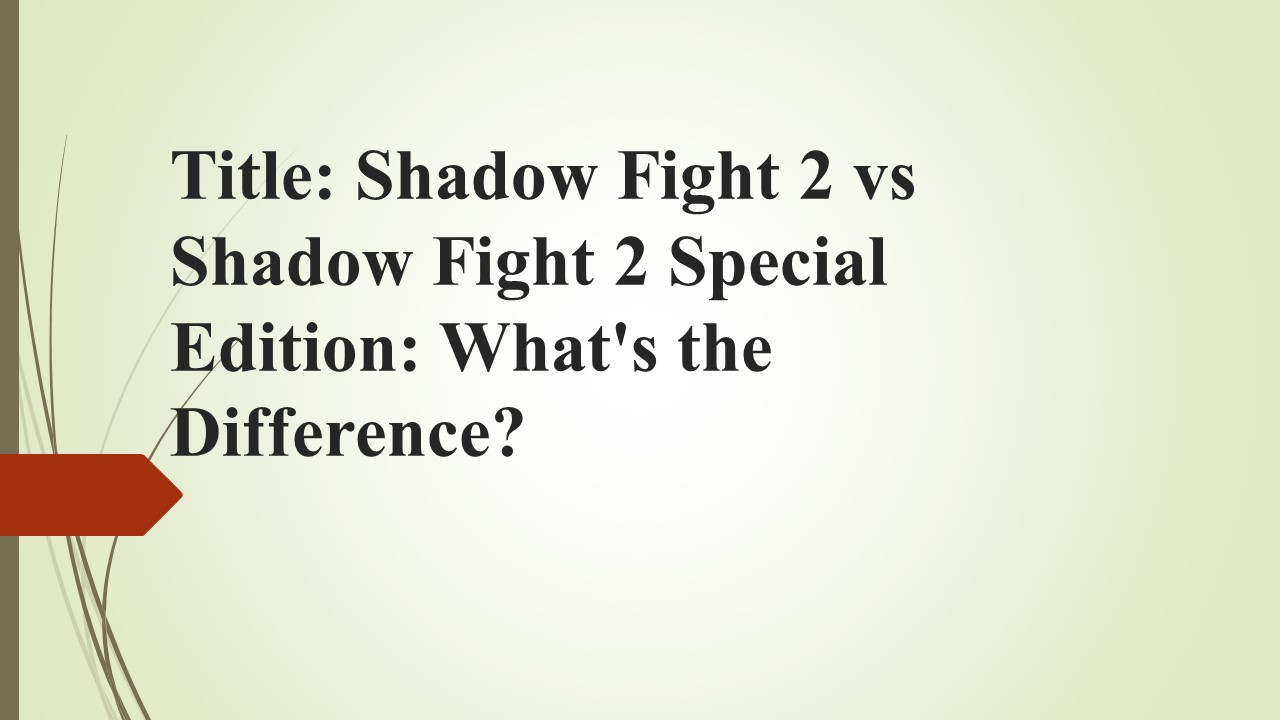 Title: Shadow Fight 2 vs Shadow Fight 2 Special Edition: What's the Difference?